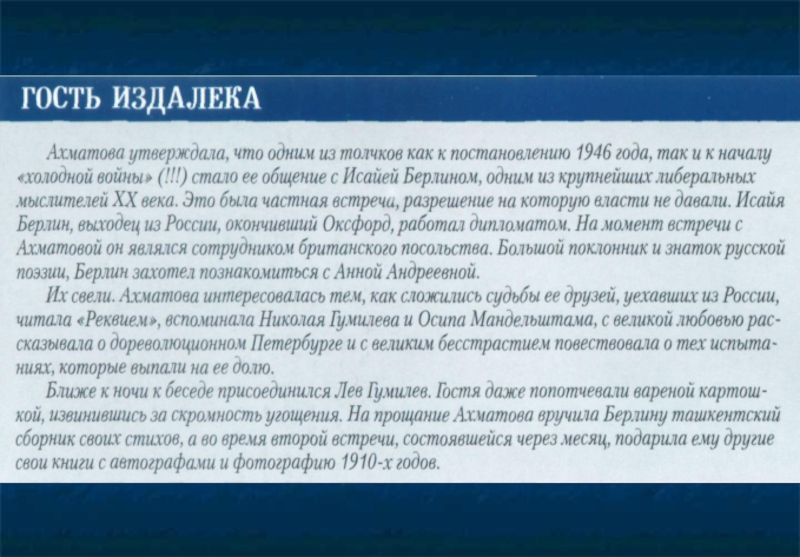 ГОСТЬ ИЗДАЛЕКА

Ахматова утверждала, что одним из толчков как к постановлению 1946 года, так и к началу «холодной войны» (!!!) стало ее общение с Исайей Берлином, одним из крупнейших либеральных мыслителей XX века. Это была частная встреча, разрешение на которую власти не давали. Исайя Берлин, выходец из России, окончивший Оксфорд, работал дипломатом. На момент встречи с Ахматовой он являлся сотрудником британского посольства. Большой поклонник и знаток русской поэзии, Берлин захотел познакомиться с Анной Андреевной.

Их свели. Ахматова интересовалась тем, как сложились судьбы ее друзей, уехавших из России, читала «Реквием», вспоминала Николая Гумилева и Осипа Мандельштама, с великой любовью рассказывала о дореволюционном Петербурге и с великим бесстрастием повествовала о тех испытаниях, которые выпали на ее долю.

Ближе к ночи к беседе присоединился Лев Гумилев. Гостя даже попотчевали вареной картошкой, извинившись за скромность угощения. На прощание Ахматова вручила Берлину ташкентский сборник своих стихов, а во время второй встречи, состоявшейся через месяц, подарила ему другие свои книги с автографами и фотографию 1910-х годов.